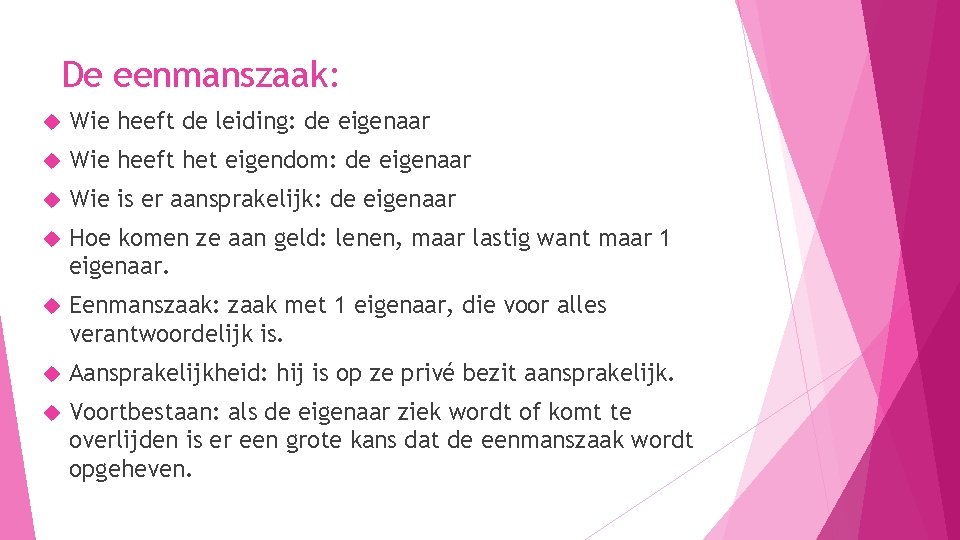 De eenmanszaak:

Wie heeft de leiding: de eigenaar

Wie heeft het eigendom: de eigenaar

Wie is er aansprakelijk: de eigenaar

Hoe komen ze aan geld: lenen, maar lastig want maar 1 eigenaar.

Eenmanszaak: zaak met 1 eigenaar, die voor alles verantwoordelijk is.

Aansprakelijkheid: hij is op ze privé bezit aansprakelijk.

Voortbestaan: als de eigenaar ziek wordt of komt te overlijden is er een grote kans dat de eenmanszaak wordt opgeheven.